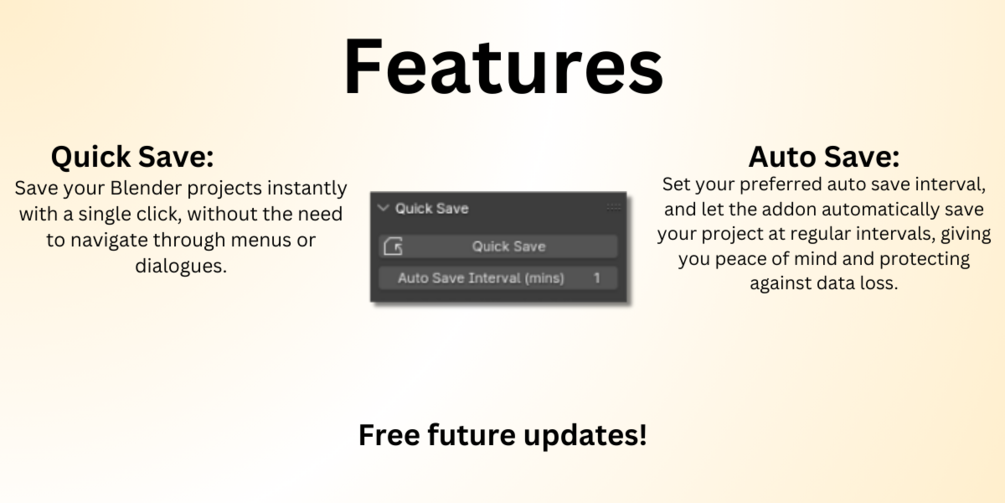 Features

Quick Save:
Save your Blender projects instantly with a single click, without the need to navigate through menus or dialogues.

Quick Save
Quick Save
Auto Save Interval (mins) 1

Auto Save:
Set your preferred auto save interval, and let the addon automatically save your project at regular intervals, giving you peace of mind and protecting against data loss.

Free future updates!